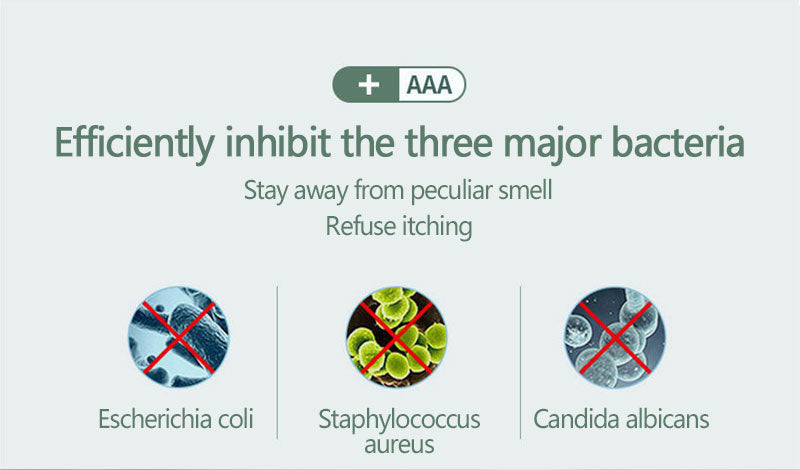 + AAA

Efficiently inhibit the three major bacteria

Stay away from peculiar smell
Refuse itching

Escherichia coli

Staphylococcus aureus

Candida albicans